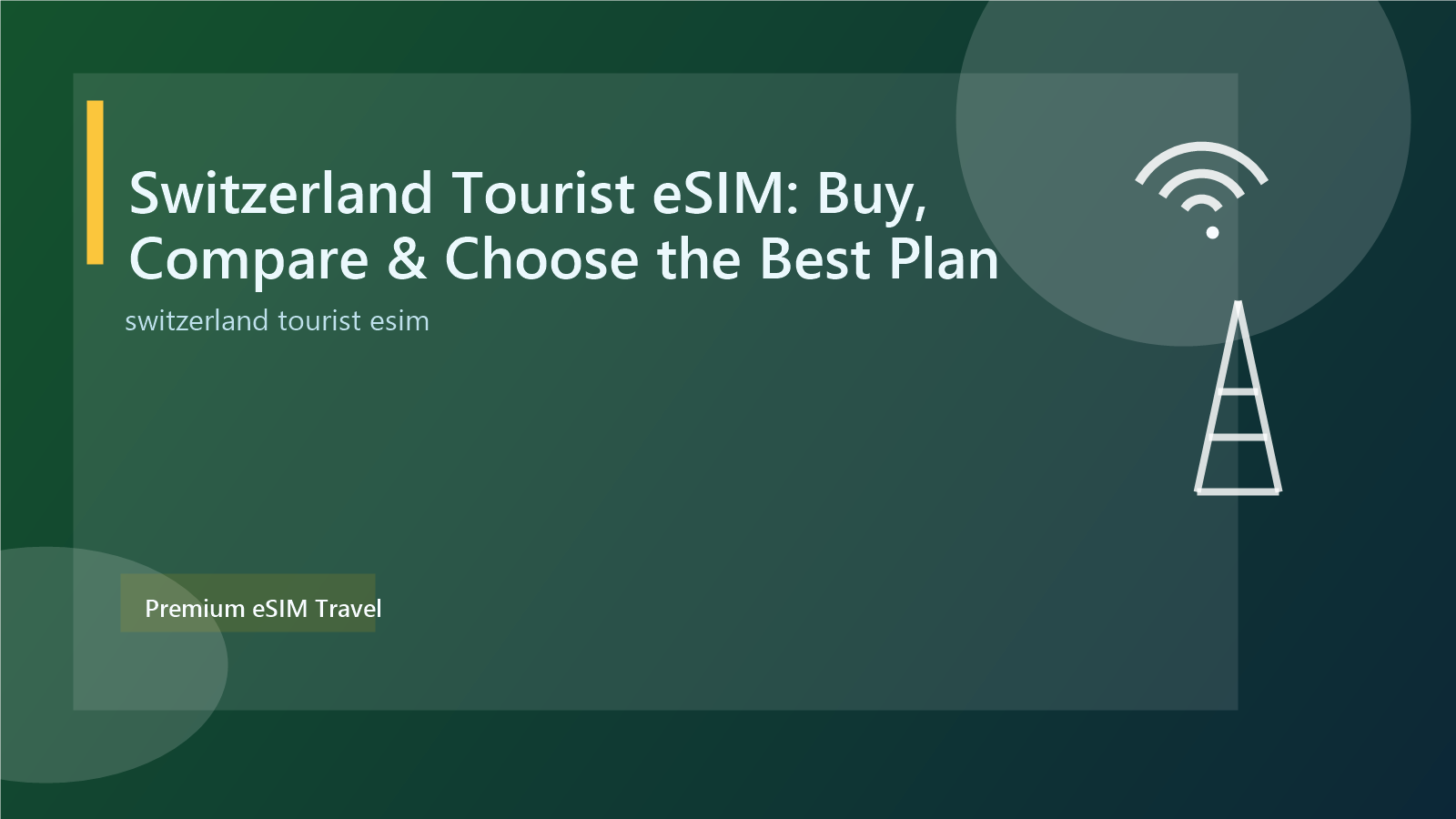 Switzerland Tourist eSIM: Buy, Compare & Choose the Best Plan

switzerland tourist esim

Premium eSIM Travel